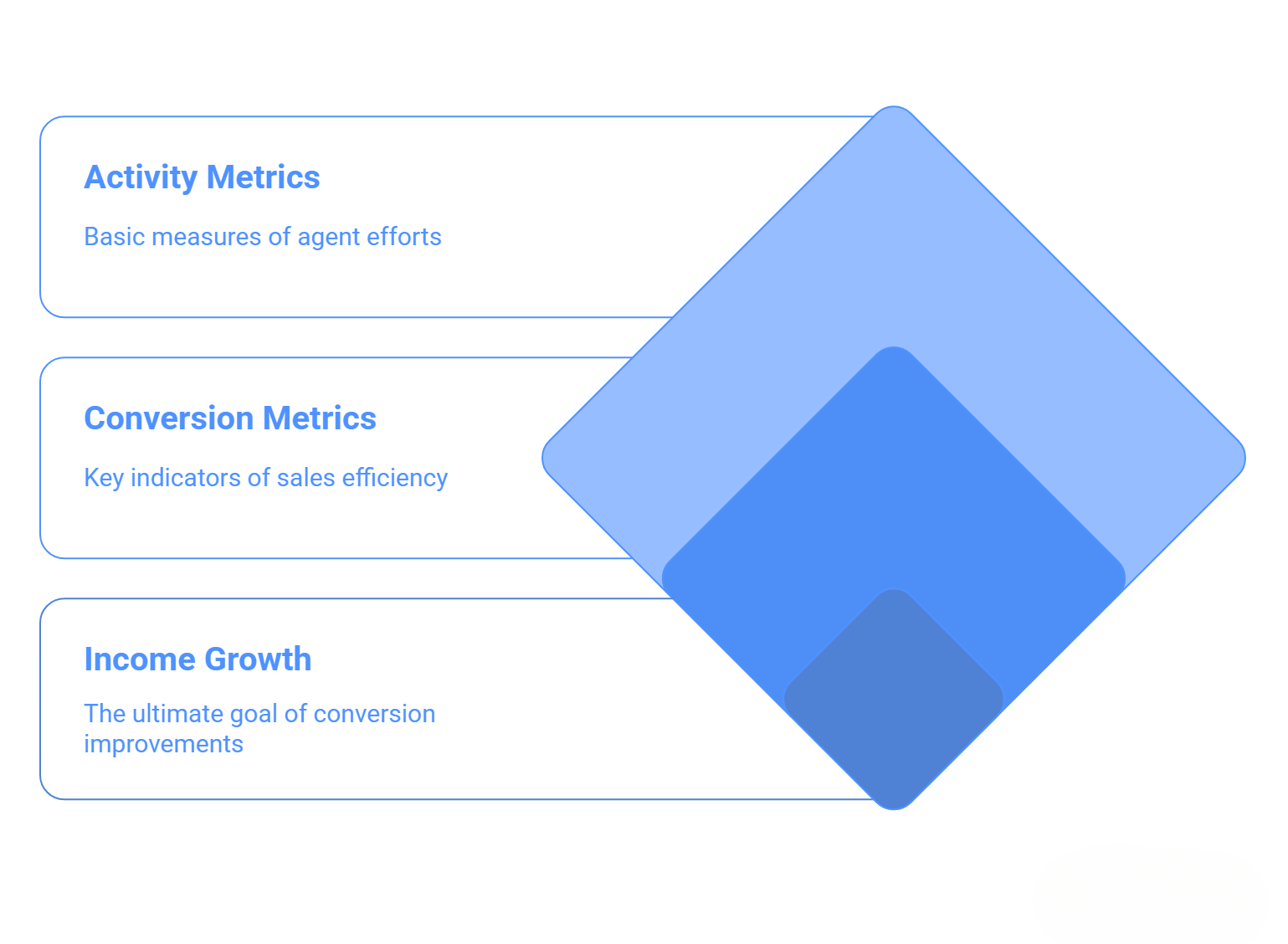 Activity Metrics

Basic measures of agent efforts

Conversion Metrics

Key indicators of sales efficiency

Income Growth

The ultimate goal of conversion improvements